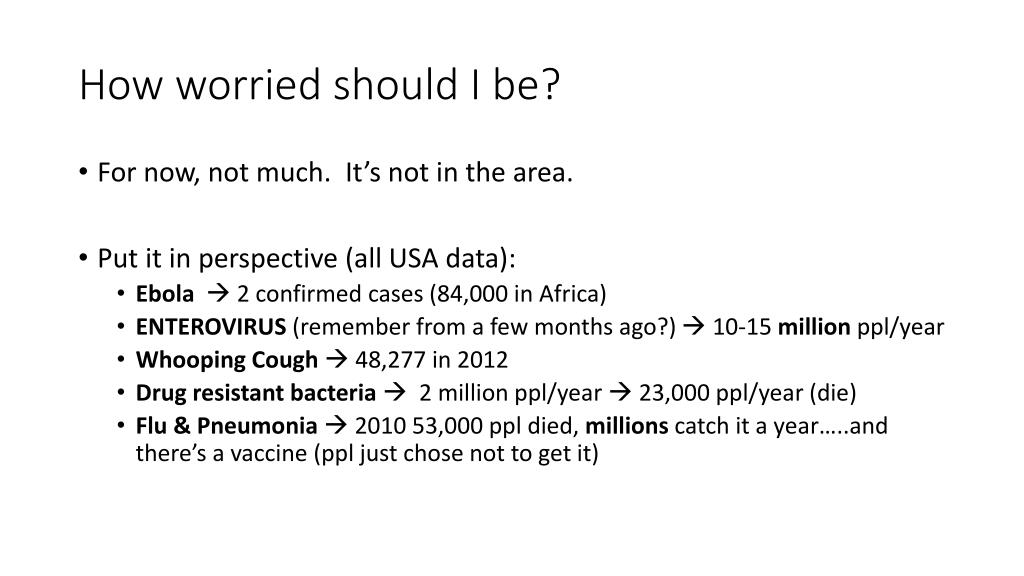 How worried should I be?

• For now, not much. It's not in the area.

• Put it in perspective (all USA data):
  • Ebola → 2 confirmed cases (84,000 in Africa)
  • ENTEROVIRUS (remember from a few months ago?) → 10-15 million ppl/year
  • Whooping Cough → 48,277 in 2012
  • Drug resistant bacteria → 2 million ppl/year → 23,000 ppl/year (die)
  • Flu & Pneumonia → 2010 53,000 ppl died, millions catch it a year…..and there's a vaccine (ppl just chose not to get it)